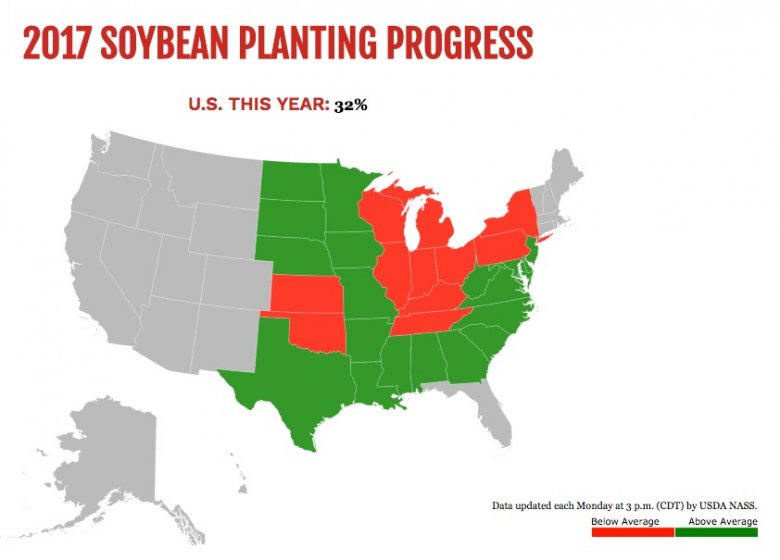 2017 SOYBEAN PLANTING PROGRESS

U.S. THIS YEAR: 32%

Data updated each Monday at 3 p.m. (CDT) by USDA NASS.

Below Average

Above Average